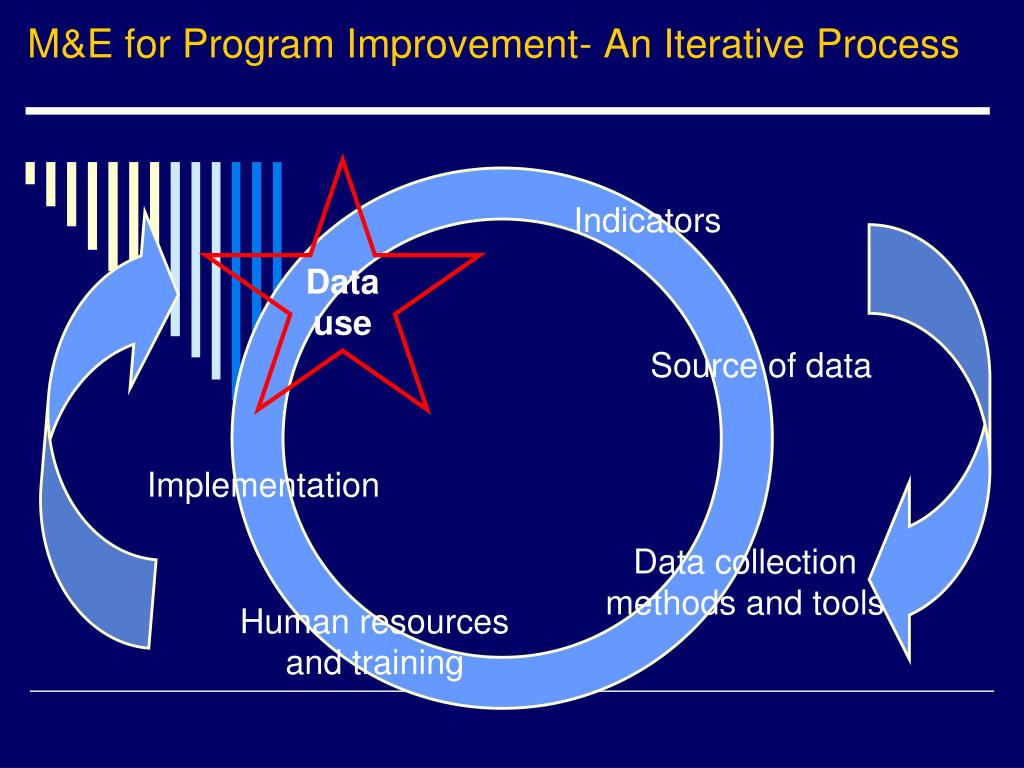 M&E for Program Improvement- An Iterative Process

Data use

Indicators

Source of data

Data collection methods and tools

Human resources and training

Implementation